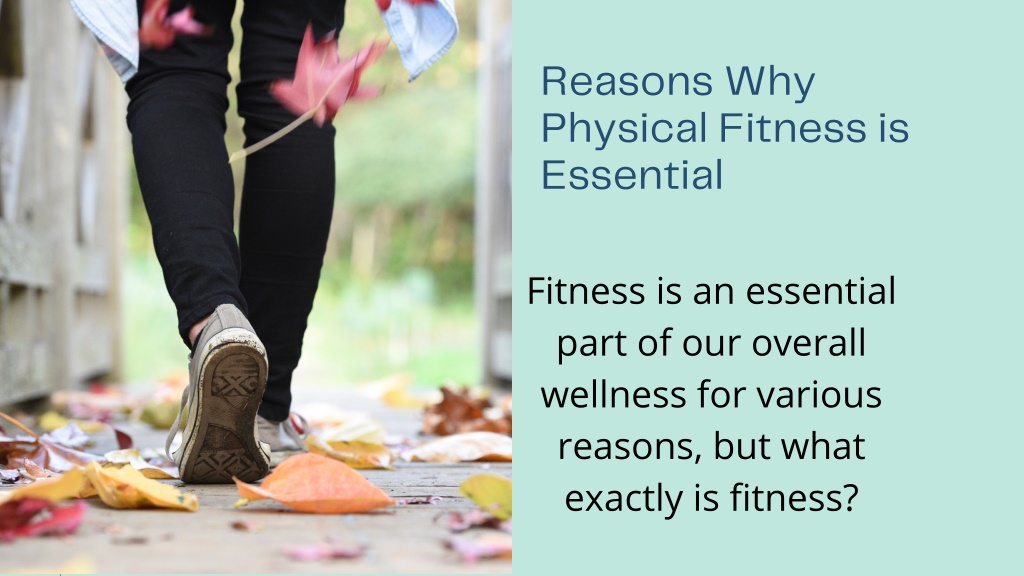 Reasons Why Physical Fitness is Essential

Fitness is an essential part of our overall wellness for various reasons, but what exactly is fitness?